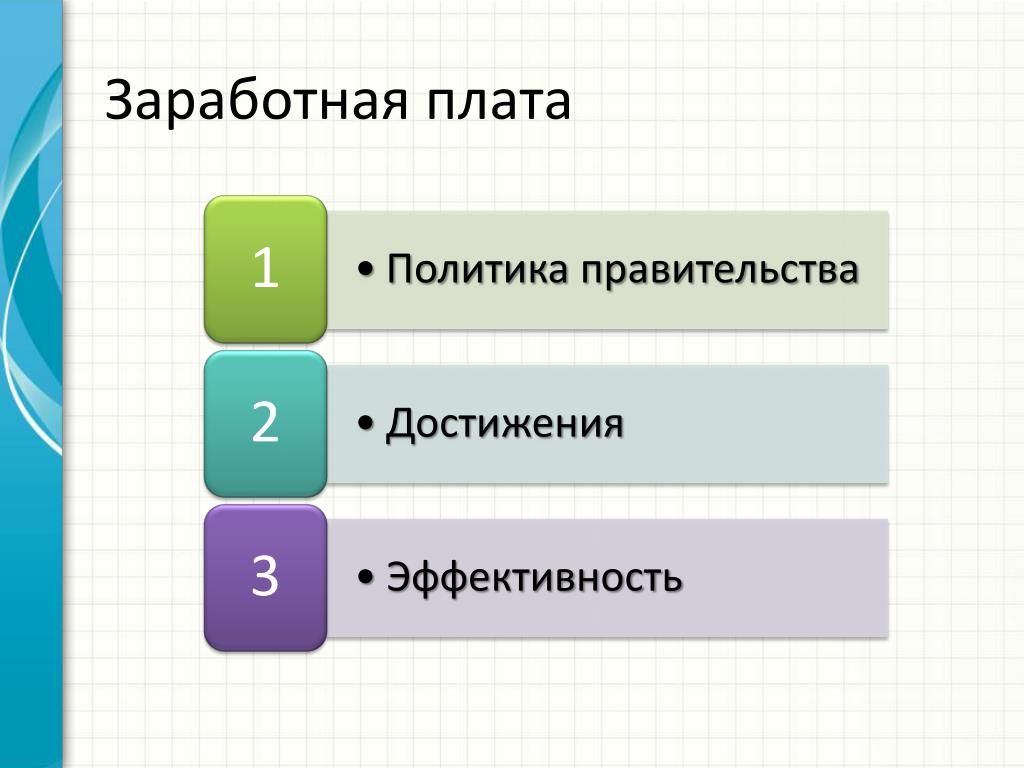 Заработная плата

1

• Политика правительства

2

• Достижения

3

• Эффективность